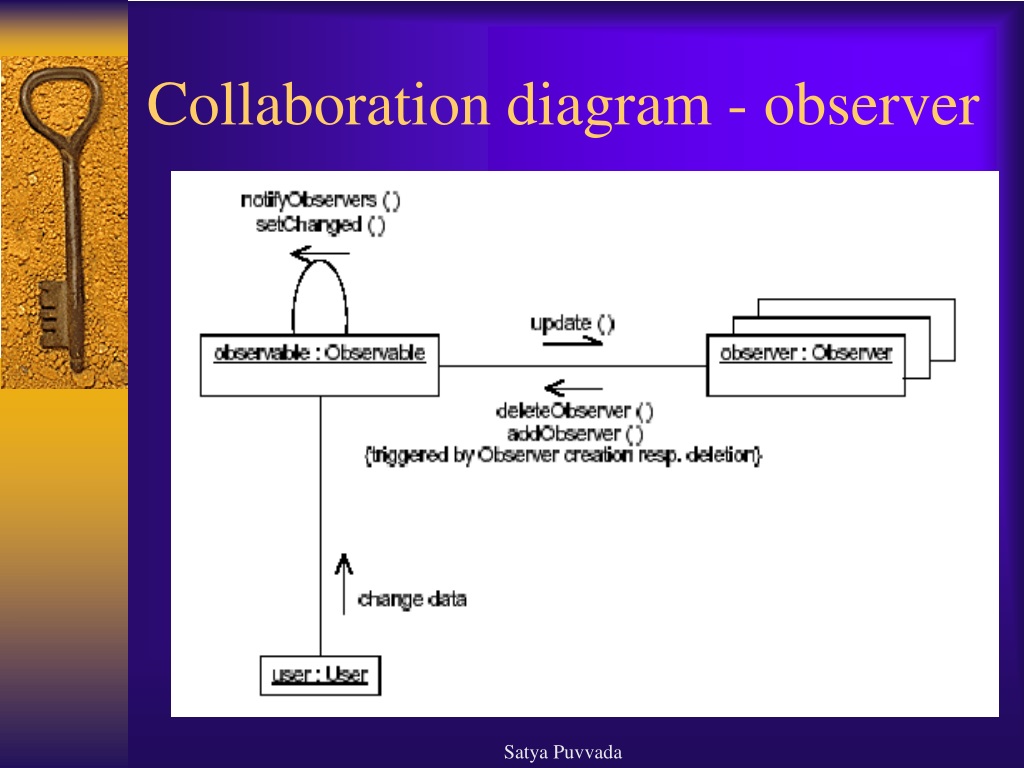 Collaboration diagram - observer

notifyObservers ( )
setChanged ( )

observable : Observable

update ( )

observer : Observer

deleteObserver ( )
addObserver ( )
{triggered by Observer creation resp. deletion}

change data

user : User

Satya Puvvada